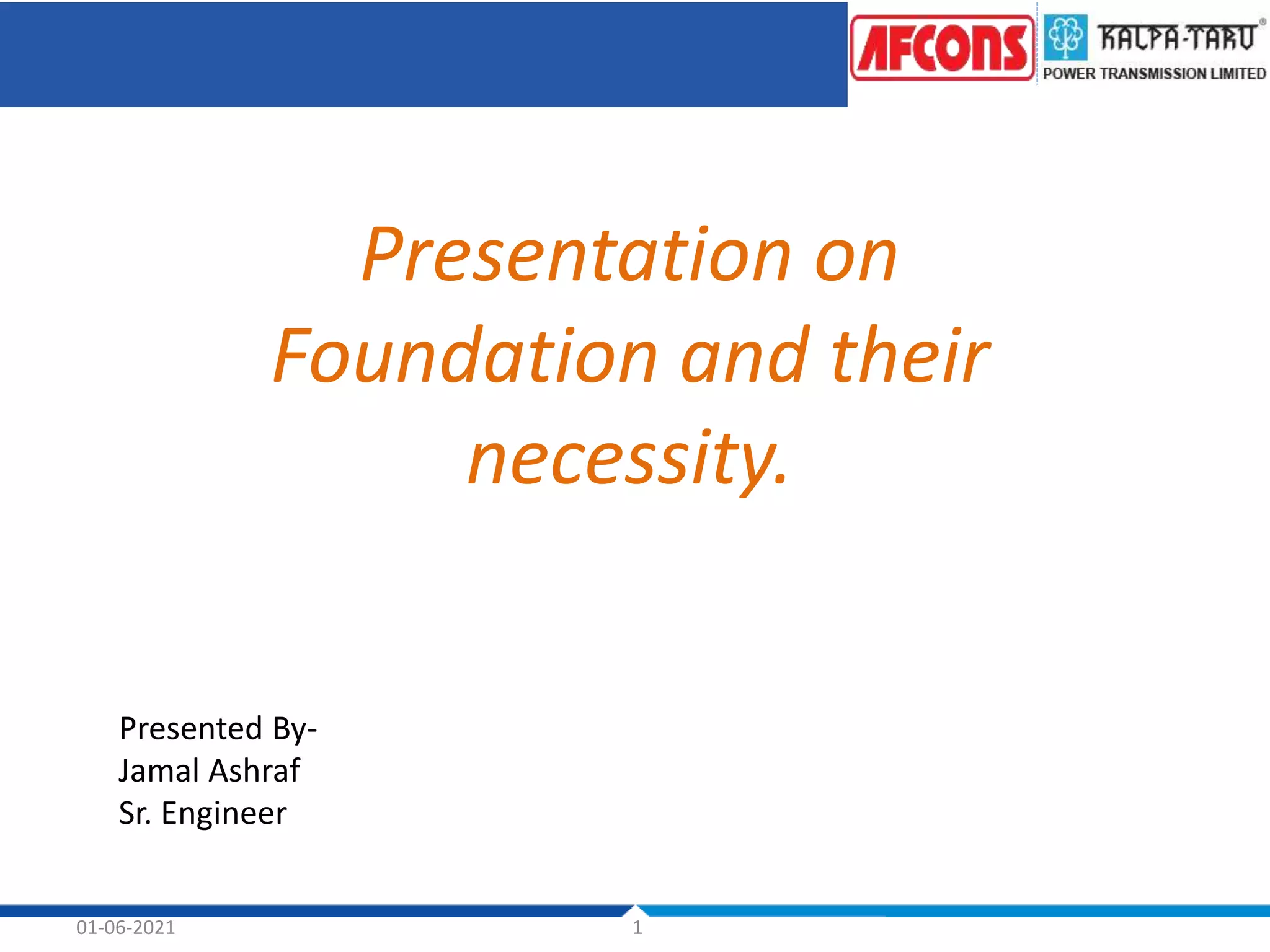 AFCONS

KALPA-TARU®
POWER TRANSMISSION LIMITED

Presentation on Foundation and their necessity.

Presented By-
Jamal Ashraf
Sr. Engineer

01-06-2021

1